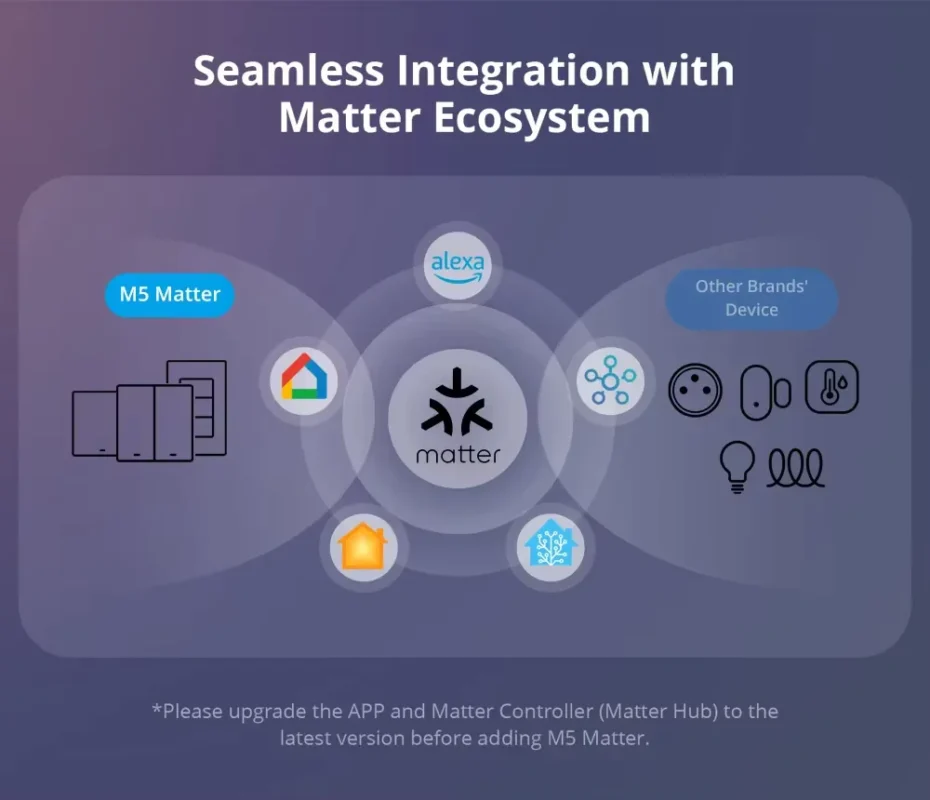 Seamless Integration with Matter Ecosystem

M5 Matter

alexa

Other Brands' Device

matter

*Please upgrade the APP and Matter Controller (Matter Hub) to the latest version before adding M5 Matter.